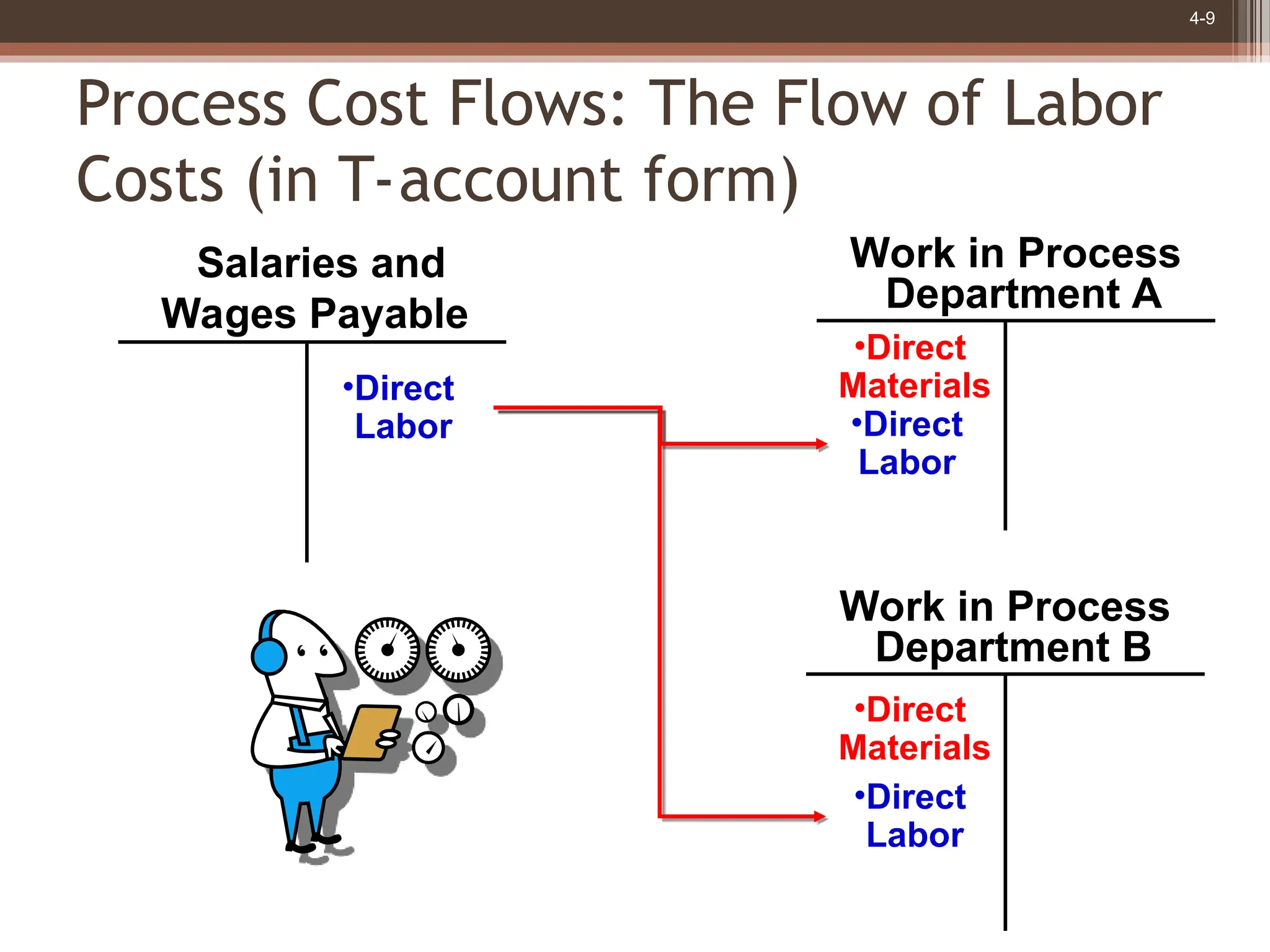 4-9

Process Cost Flows: The Flow of Labor Costs (in T-account form)

Salaries and Wages Payable

•Direct Labor

Work in Process Department A

•Direct Materials
•Direct Labor

Work in Process Department B

•Direct Materials
•Direct Labor